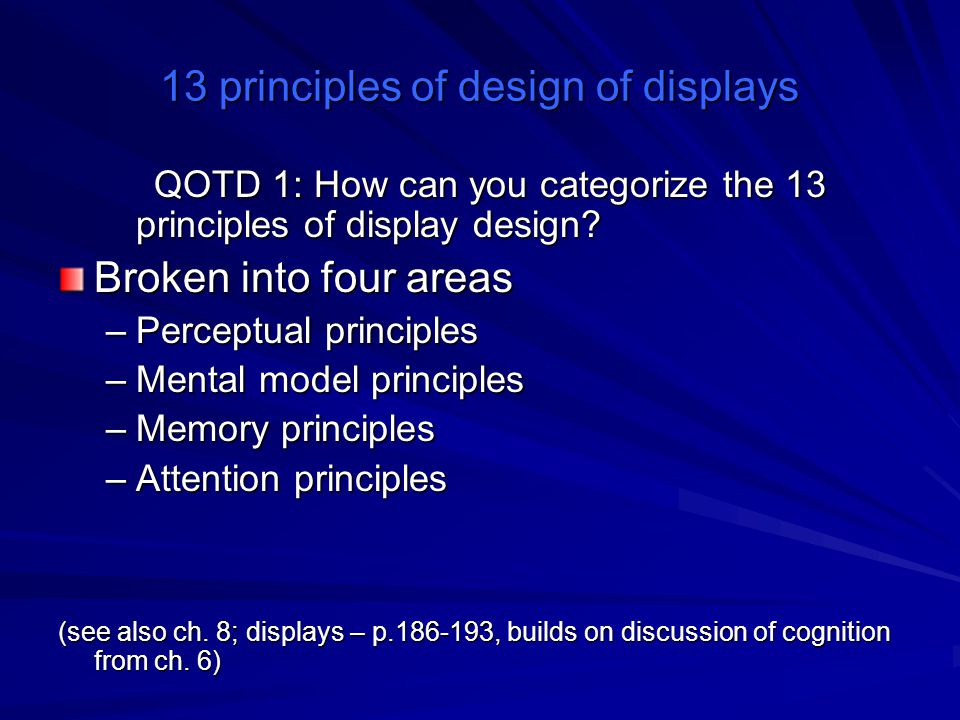 13 principles of design of displays

QOTD 1: How can you categorize the 13 principles of display design?

Broken into four areas
– Perceptual principles
– Mental model principles
– Memory principles
– Attention principles

(see also ch. 8; displays – p.186-193, builds on discussion of cognition from ch. 6)